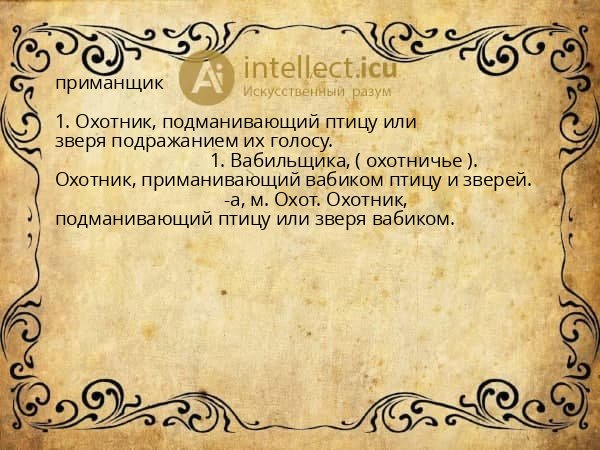 приманщик

1. Охотник, подманивающий птицу или зверя подражанием их голосу.

1. Вабильщика, ( охотничье ). Охотник, приманивающий вабиком птицу и зверей.

-а, м. Охот. Охотник, подманивающий птицу или зверя вабиком.

Ai intellect.icu
Искусственный разум